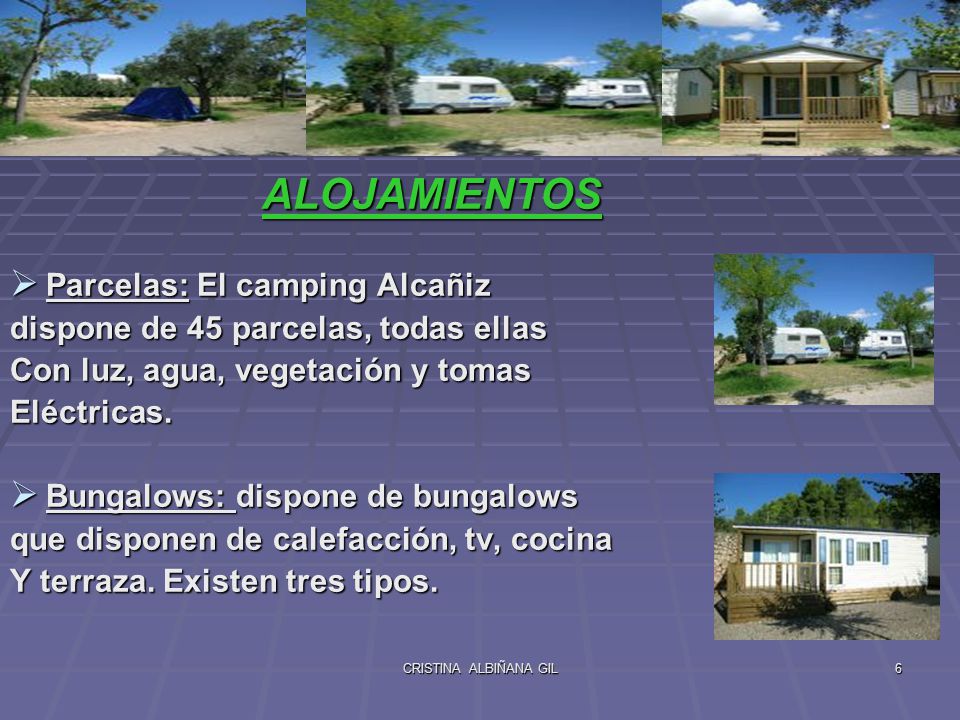 ALOJAMIENTOS

➢ Parcelas: El camping Alcañiz dispone de 45 parcelas, todas ellas Con luz, agua, vegetación y tomas Eléctricas.

➢ Bungalows: dispone de bungalows que disponen de calefacción, tv, cocina Y terraza. Existen tres tipos.

CRISTINA ALBIÑANA GIL

6